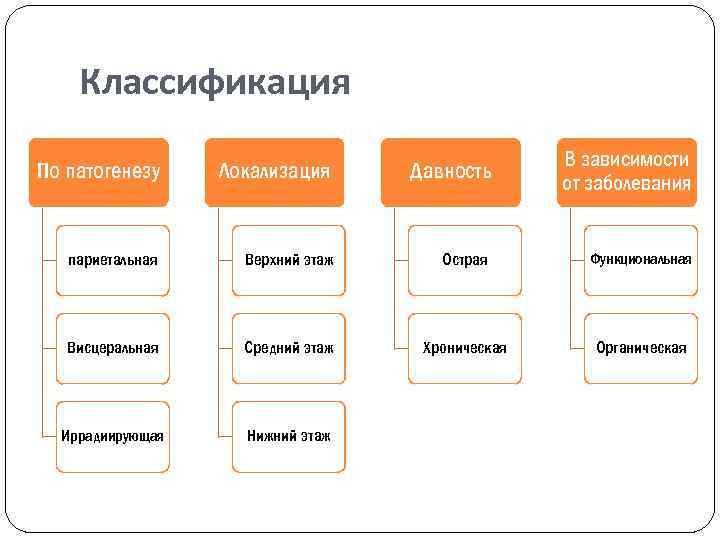 Классификация

По патогенезу

париетальная

Висцеральная

Иррадиирующая

Локализация

Верхний этаж

Средний этаж

Нижний этаж

Давность

Острая

Хроническая

В зависимости от заболевания

Функциональная

Органическая